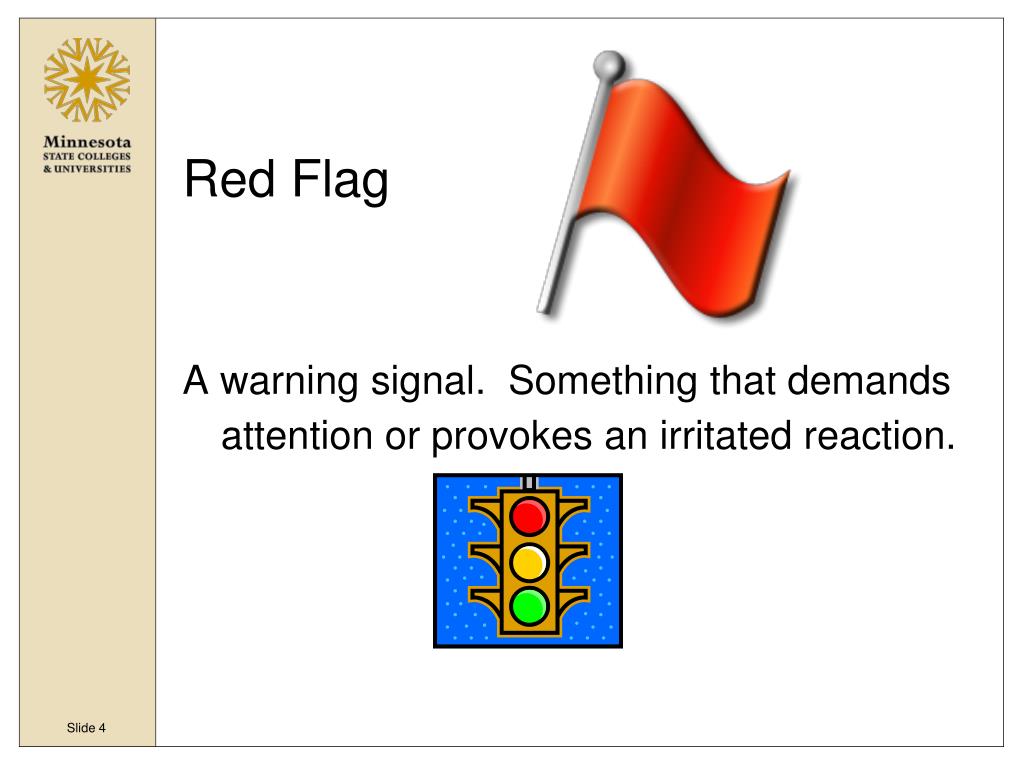 Minnesota
STATE COLLEGES
& UNIVERSITIES

Red Flag

A warning signal. Something that demands attention or provokes an irritated reaction.

Slide 4